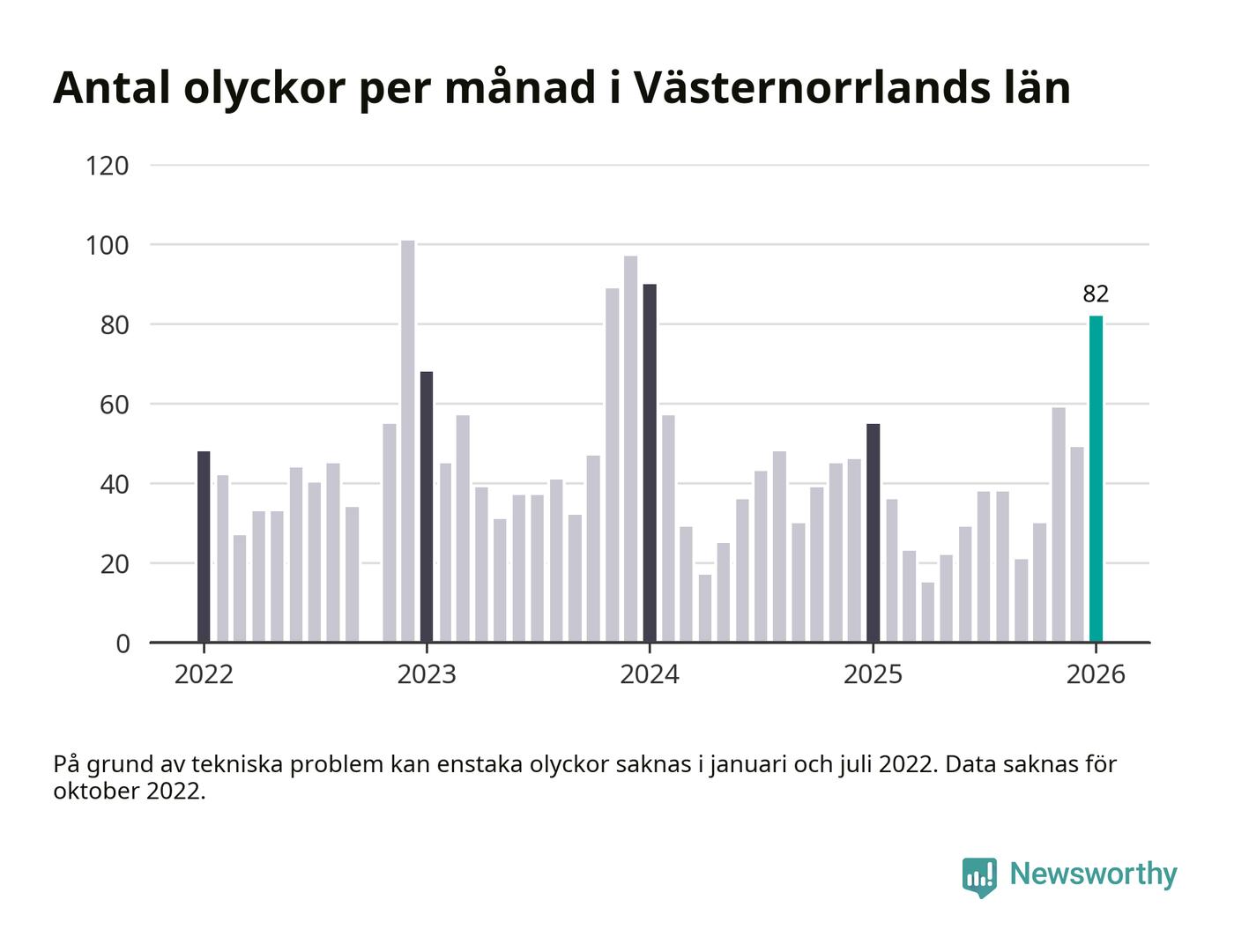 Antal olyckor per månad i Västernorrlands län

120
100
80
60
40
20
0

82

2022
2023
2024
2025
2026

På grund av tekniska problem kan enstaka olyckor saknas i januari och juli 2022. Data saknas för oktober 2022.

Newsworthy